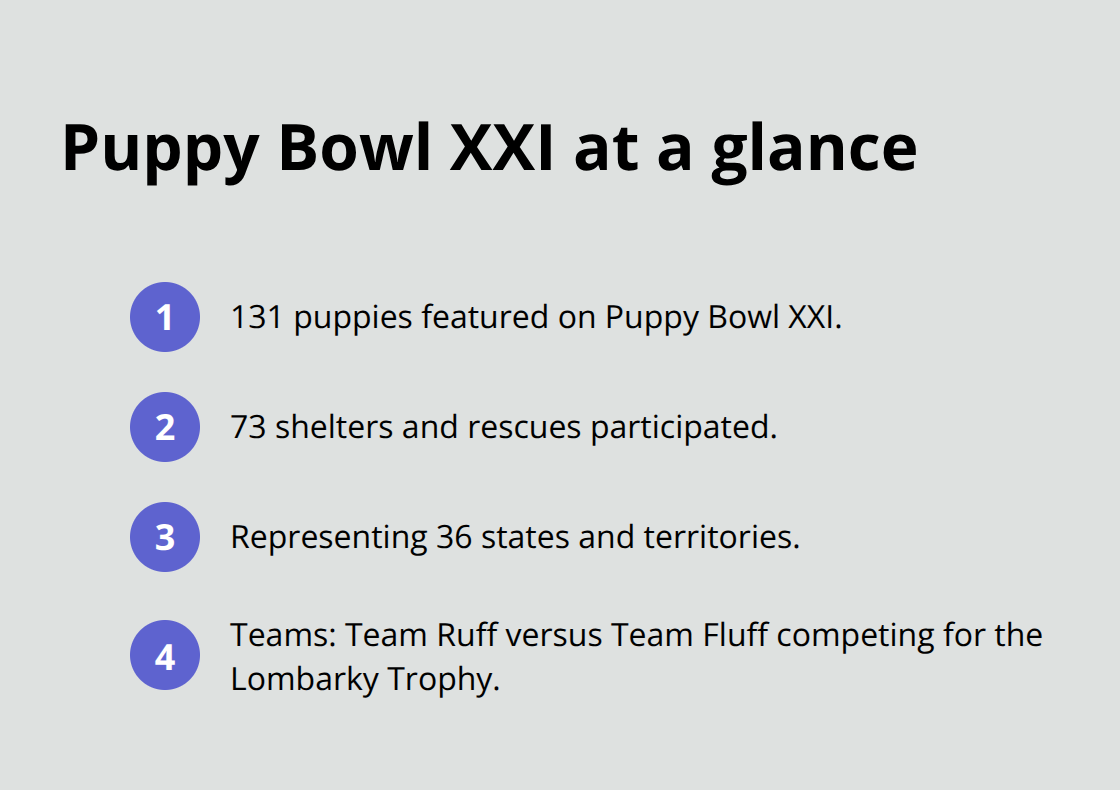 Puppy Bowl XXI at a glance

1 131 puppies featured on Puppy Bowl XXI.

2 73 shelters and rescues participated.

3 Representing 36 states and territories.

4 Teams: Team Ruff versus Team Fluff competing for the Lombarky Trophy.